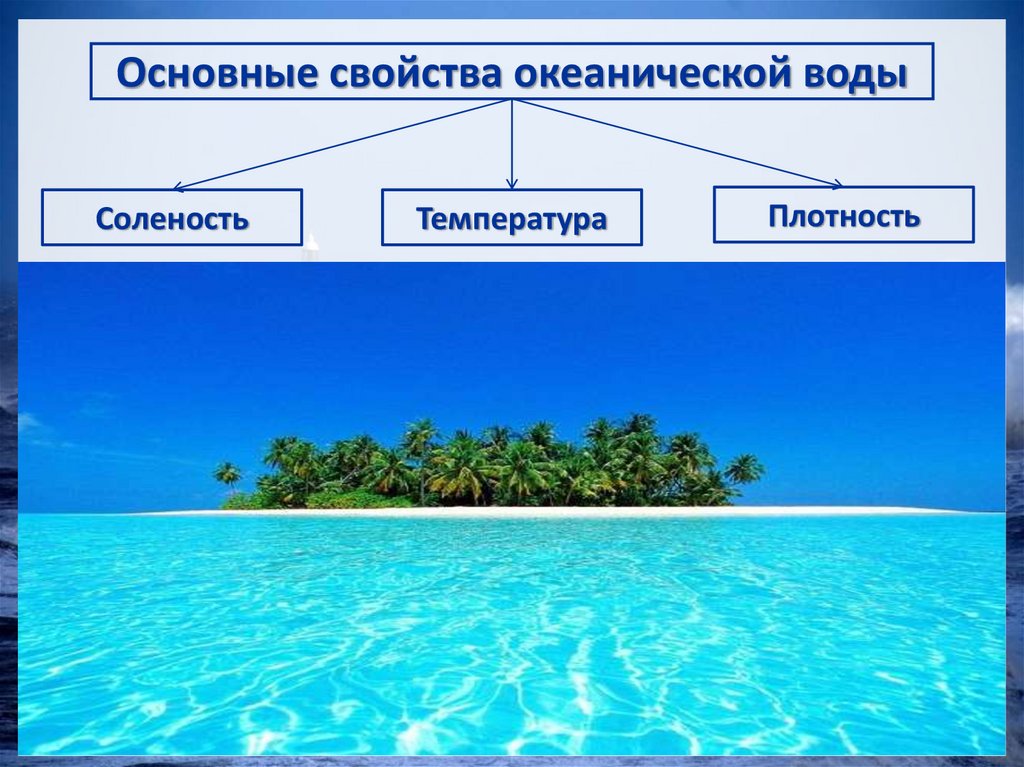 Основные свойства океанической воды

Соленость

Температура

Плотность